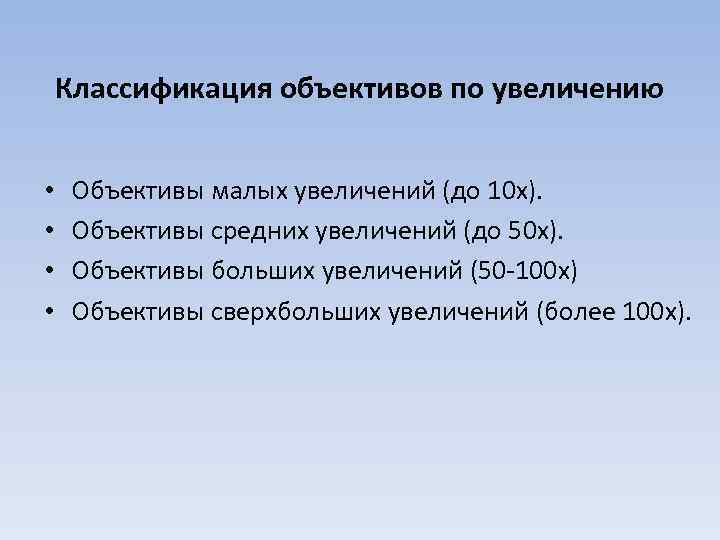 Классификация объективов по увеличению

• Объективы малых увеличений (до 10х).
• Объективы средних увеличений (до 50х).
• Объективы больших увеличений (50-100х)
• Объективы сверхбольших увеличений (более 100х).